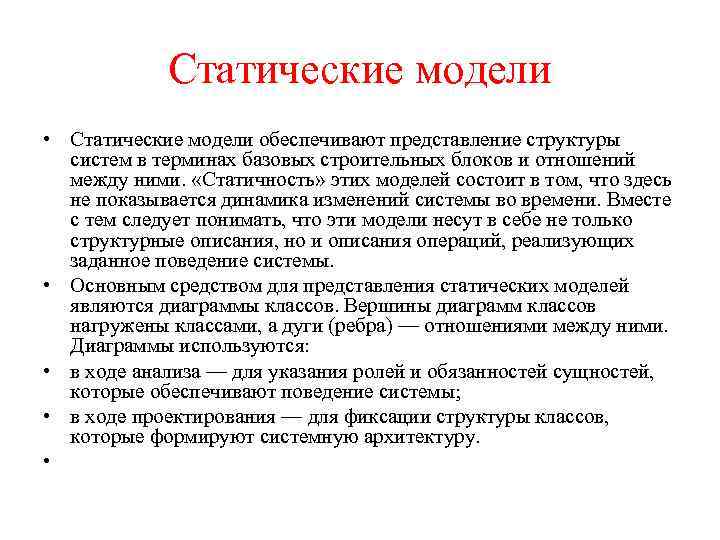 Статические модели

• Статические модели обеспечивают представление структуры систем в терминах базовых строительных блоков и отношений между ними. «Статичность» этих моделей состоит в том, что здесь не показывается динамика изменений системы во времени. Вместе с тем следует понимать, что эти модели несут в себе не только структурные описания, но и описания операций, реализующих заданное поведение системы.

• Основным средством для представления статических моделей являются диаграммы классов. Вершины диаграмм классов нагружены классами, а дуги (ребра) — отношениями между ними. Диаграммы используются:

• в ходе анализа — для указания ролей и обязанностей сущностей, которые обеспечивают поведение системы;

• в ходе проектирования — для фиксации структуры классов, которые формируют системную архитектуру.

•